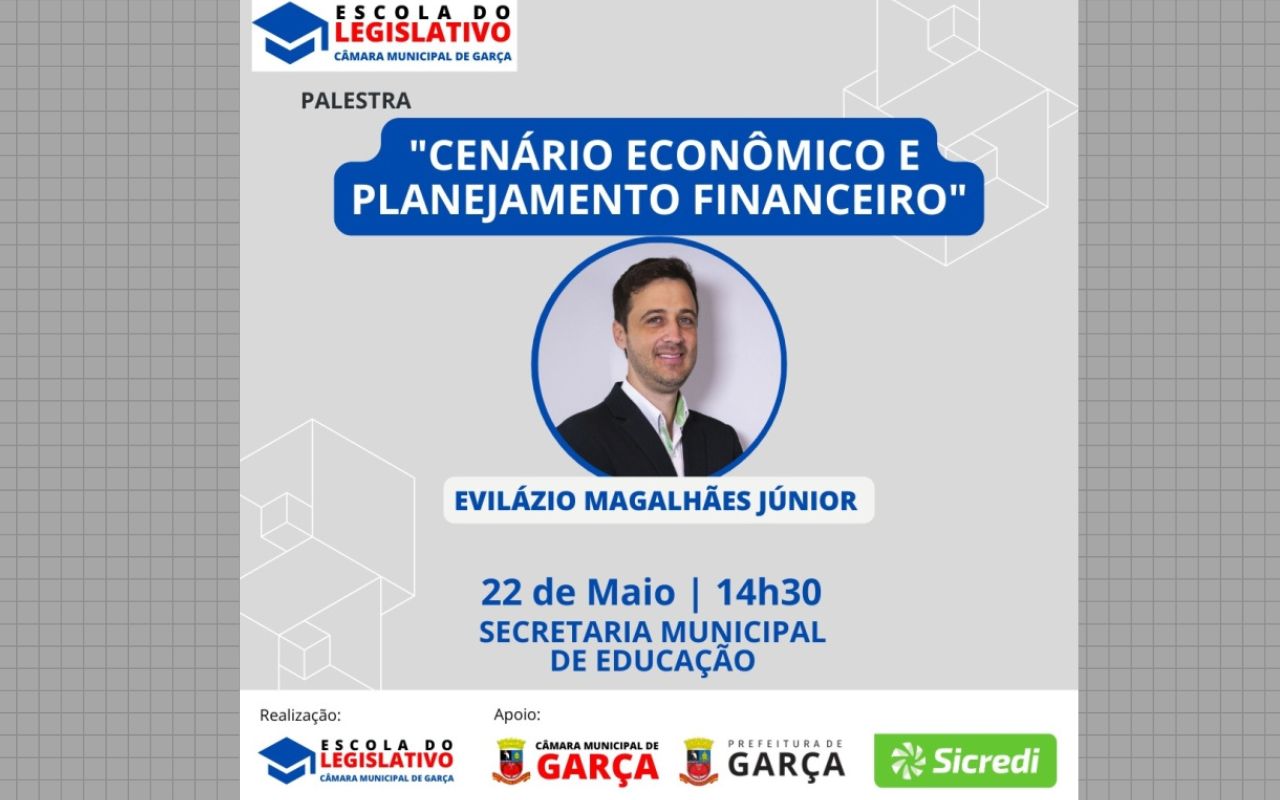 ESCOLA DO
LEGISLATIVO
CÂMARA MUNICIPAL DE GARÇA

PALESTRA

"CENÁRIO ECONÔMICO E PLANEJAMENTO FINANCEIRO"

EVILÁZIO MAGALHÃES JÚNIOR

22 de Maio | 14h30
SECRETARIA MUNICIPAL DE EDUCAÇÃO

Realização:
ESCOLA DO
LEGISLATIVO
CÂMARA MUNICIPAL DE GARÇA

Apoio:
CÂMARA MUNICIPAL DE
GARÇA

PREFEITURA DE
GARÇA

Sicredi